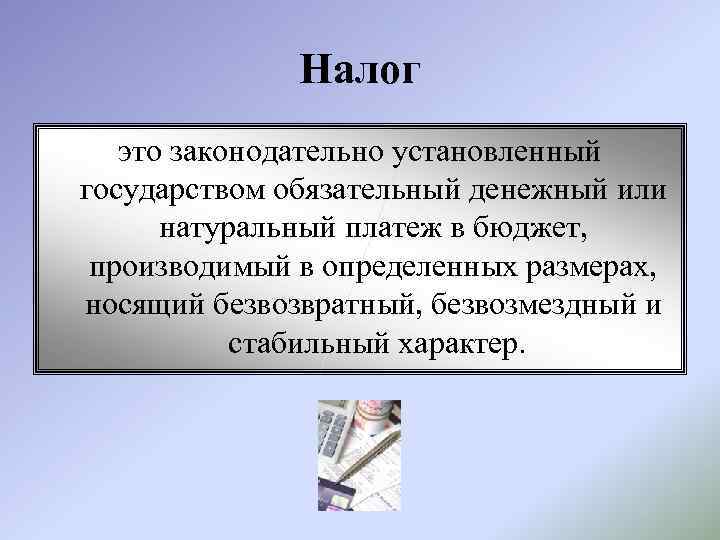 Налог

это законодательно установленный государством обязательный денежный или натуральный платеж в бюджет, производимый в определенных размерах, носящий безвозвратный, безвозмездный и стабильный характер.